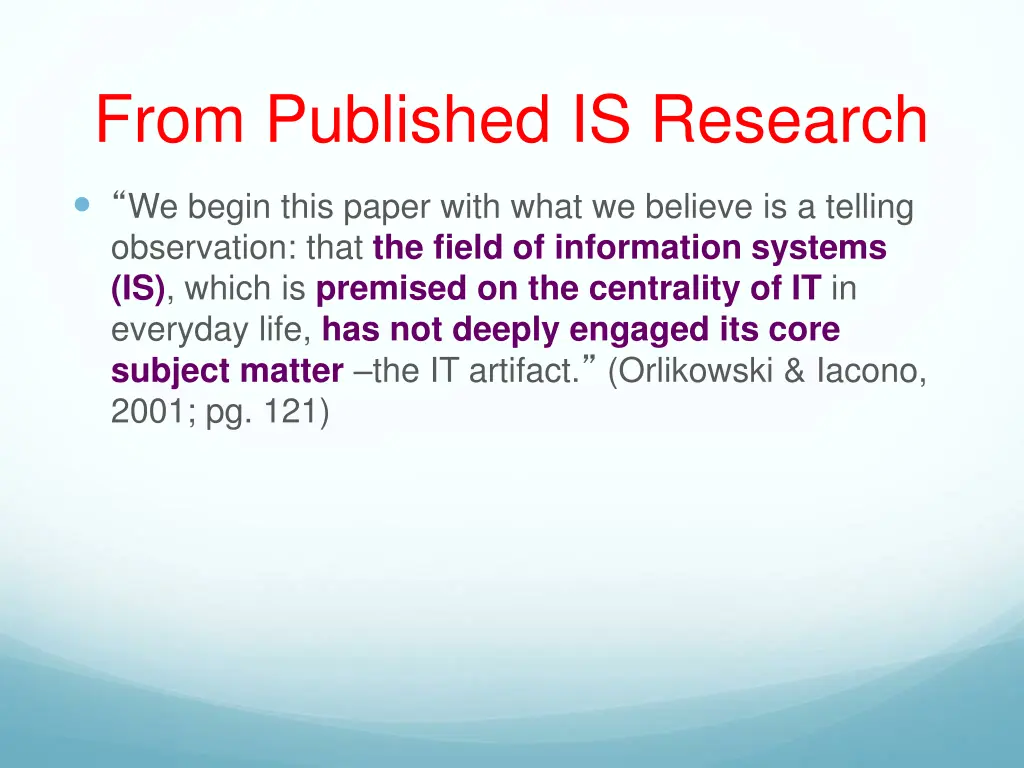 From Published IS Research

“We begin this paper with what we believe is a telling observation: that the field of information systems (IS), which is premised on the centrality of IT in everyday life, has not deeply engaged its core subject matter –the IT artifact.” (Orlikowski & Iacono, 2001; pg. 121)